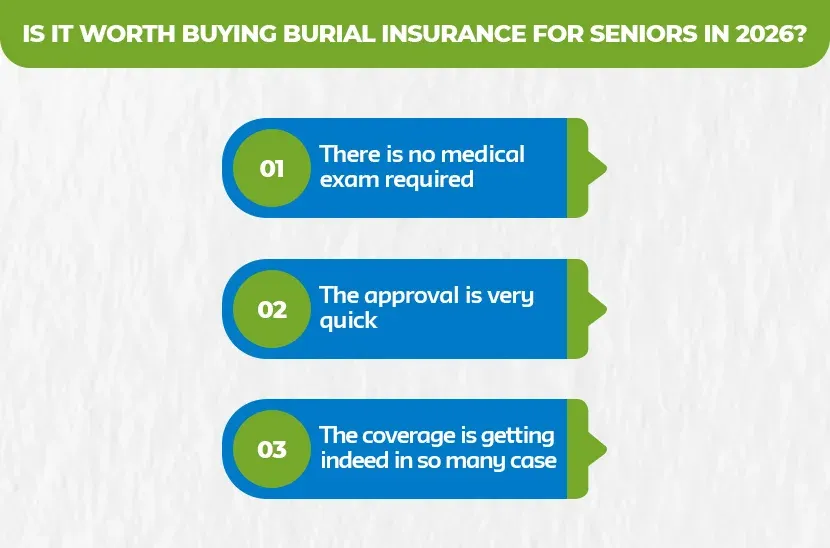 IS IT WORTH BUYING BURIAL INSURANCE FOR SENIORS IN 2026?

01 There is no medical exam required

02 The approval is very quick

03 The coverage is getting indeed in so many case